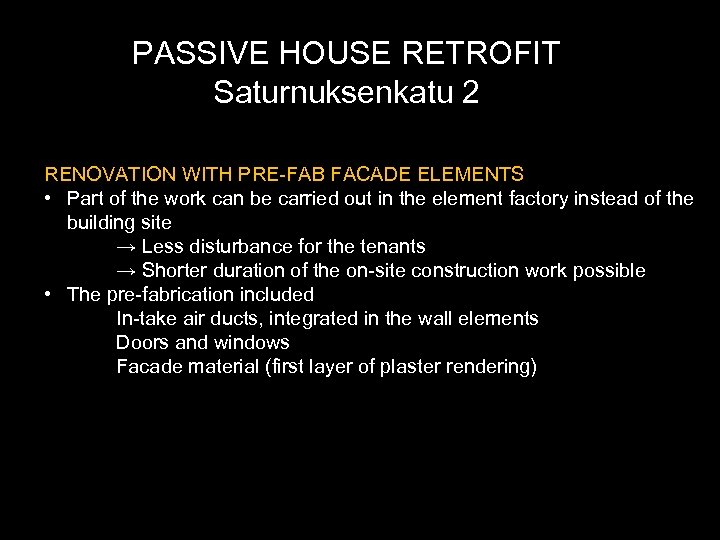 PASSIVE HOUSE RETROFIT
Saturnuksenkatu 2

RENOVATION WITH PRE-FAB FACADE ELEMENTS
• Part of the work can be carried out in the element factory instead of the building site
→ Less disturbance for the tenants
→ Shorter duration of the on-site construction work possible
• The pre-fabrication included
In-take air ducts, integrated in the wall elements
Doors and windows
Facade material (first layer of plaster rendering)